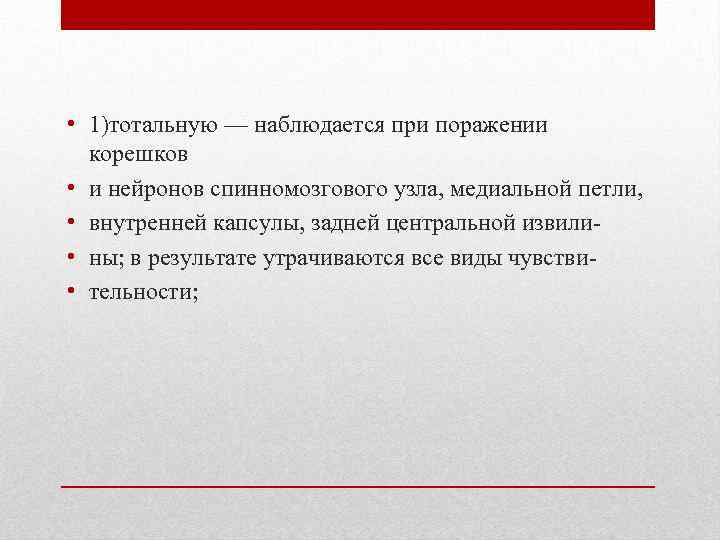 • 1)тотальную — наблюдается при поражении корешков
• и нейронов спинномозгового узла, медиальной петли,
• внутренней капсулы, задней центральной извили-
• ны; в результате утрачиваются все виды чувстви-
• тельности;